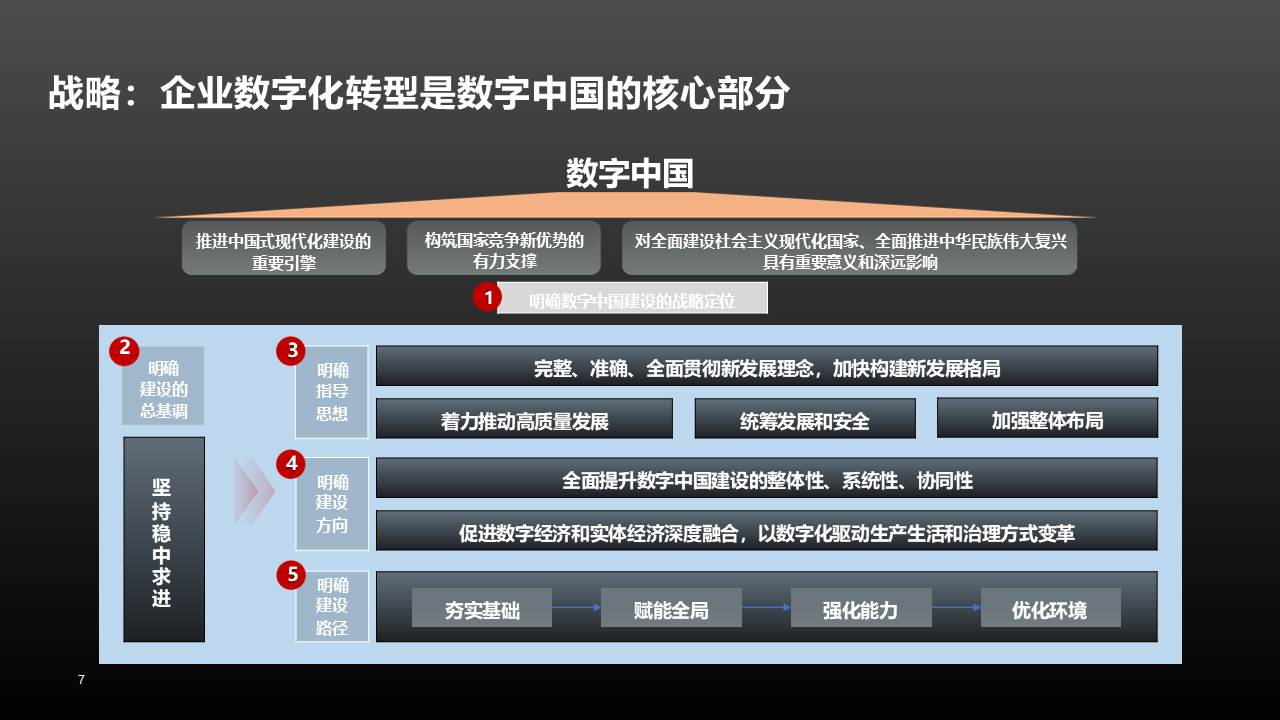 战略：企业数字化转型是数字中国的核心部分

数字中国

推进中国式现代化建设的重要引擎

构筑国家竞争新优势的有力支撑

对全面建设社会主义现代化国家、全面推进中华民族伟大复兴具有重要意义和深远影响

1 明确数字中国建设的战略定位

2 明确建设的总基调

坚持稳中求进

3 明确指导思想

完整、准确、全面贯彻新发展理念，加快构建新发展格局

着力推动高质量发展

统筹发展和安全

加强整体布局

4 明确建设方向

全面提升数字中国建设的整体性、系统性、协同性

促进数字经济和实体经济深度融合，以数字化驱动生产生活和治理方式变革

5 明确建设路径

夯实基础

赋能全局

强化能力

优化环境

7